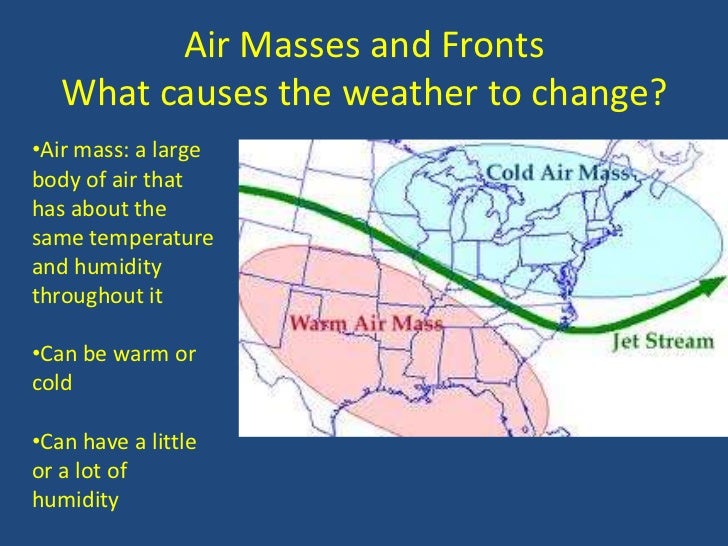 Air Masses and Fronts
What causes the weather to change?

•Air mass: a large body of air that has about the same temperature and humidity throughout it

•Can be warm or cold

•Can have a little or a lot of humidity

Cold Air Mass

Warm Air Mass

Jet Stream